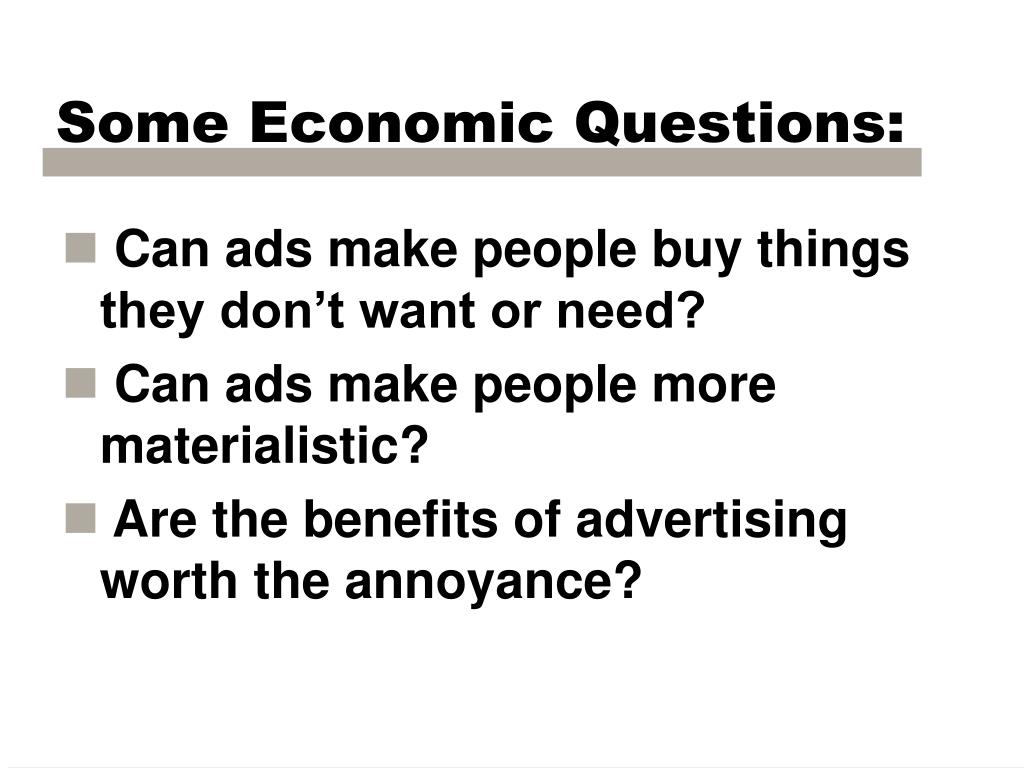 Some Economic Questions:

- Can ads make people buy things they don’t want or need?
- Can ads make people more materialistic?
- Are the benefits of advertising worth the annoyance?